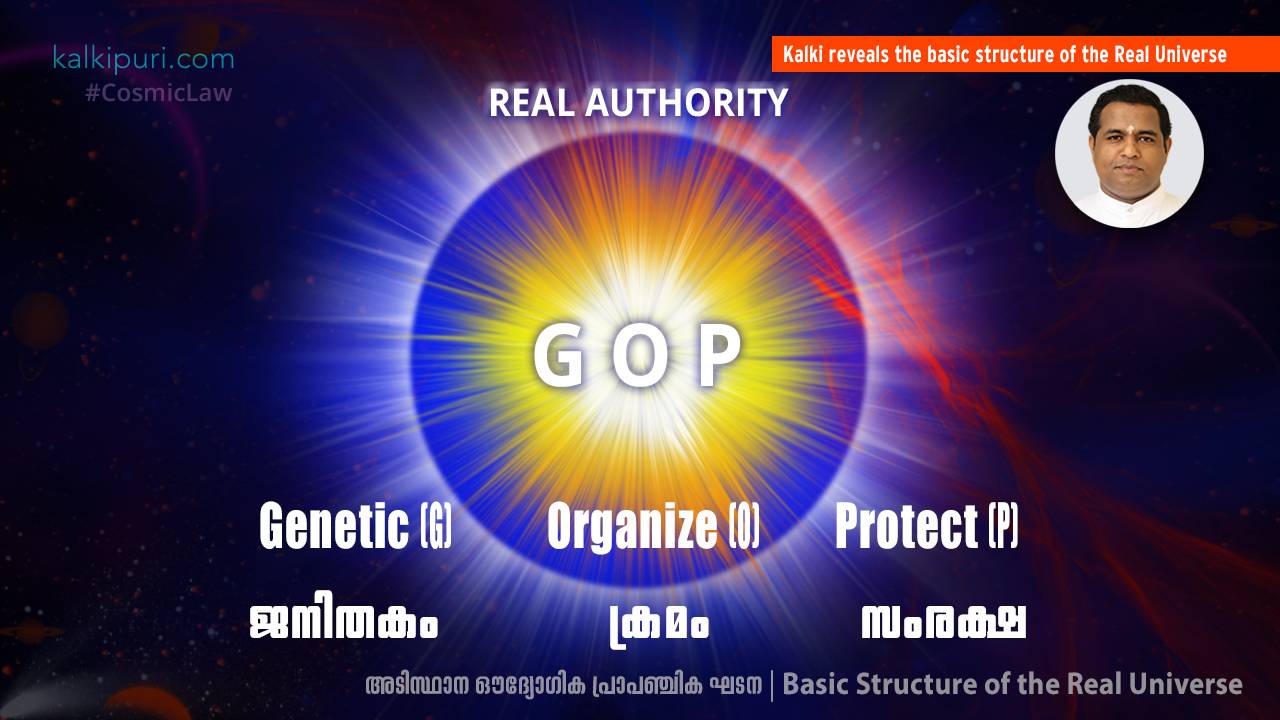 kalkipuri.com
#CosmicLaw

Kalki reveals the basic structure of the Real Universe

REAL AUTHORITY

G O P

Genetic (G) Organize (O) Protect (P)

ജനിതകം ക്രമം സംരക്ഷ

അടിസ്ഥാന ഔദ്യോഗിക പ്രാപഞ്ചിക ഘടന | Basic Structure of the Real Universe